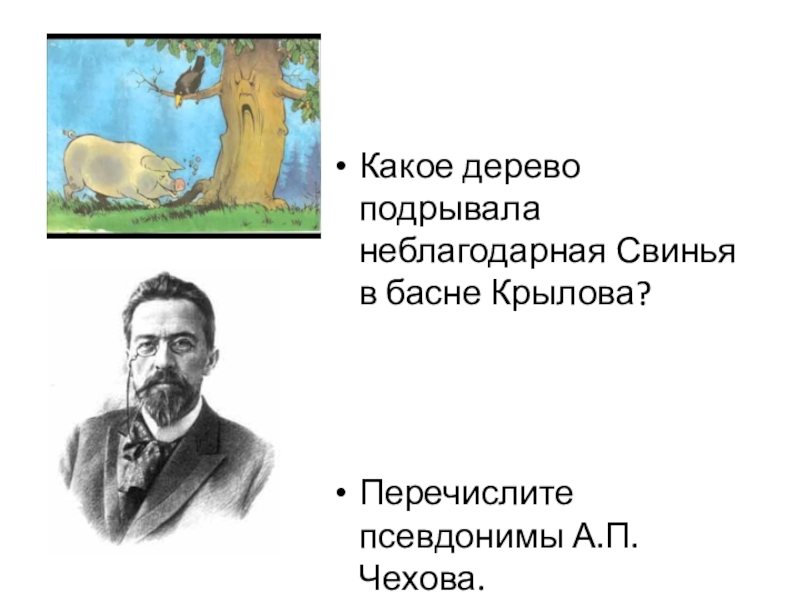 • Какое дерево подрывала неблагодарная Свинья в басне Крылова?

• Перечислите псевдонимы А.П. Чехова.